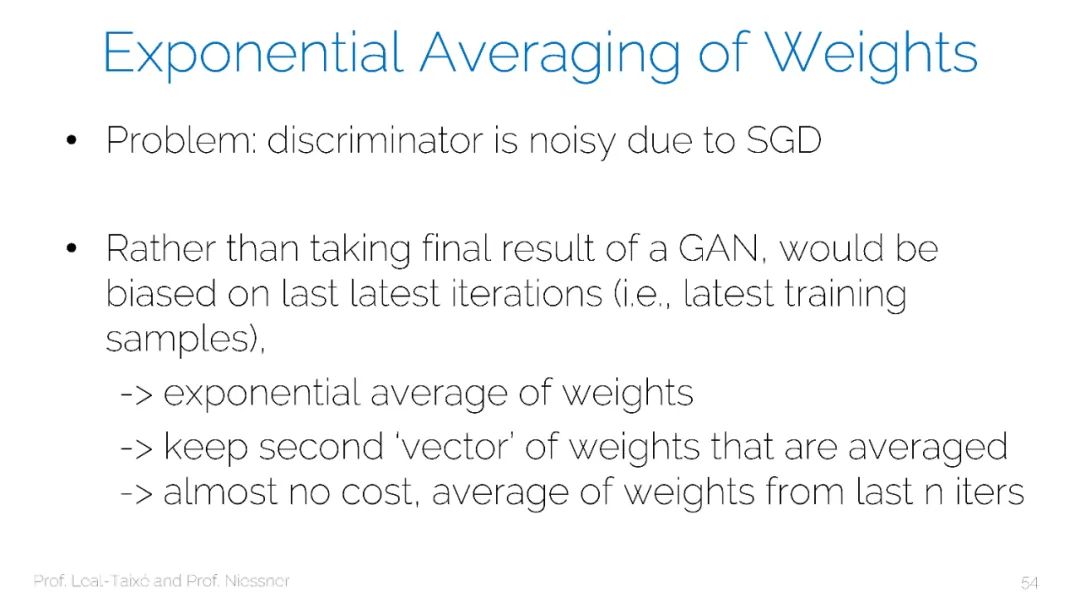 Exponential Averaging of Weights

• Problem: discriminator is noisy due to SGD

• Rather than taking final result of a GAN, would be biased on last latest iterations (i.e., latest training samples),

-> exponential average of weights

-> keep second 'vector' of weights that are averaged
-> almost no cost, average of weights from last n iters

Prof. Leal-Taixé and Prof. Niessner

54